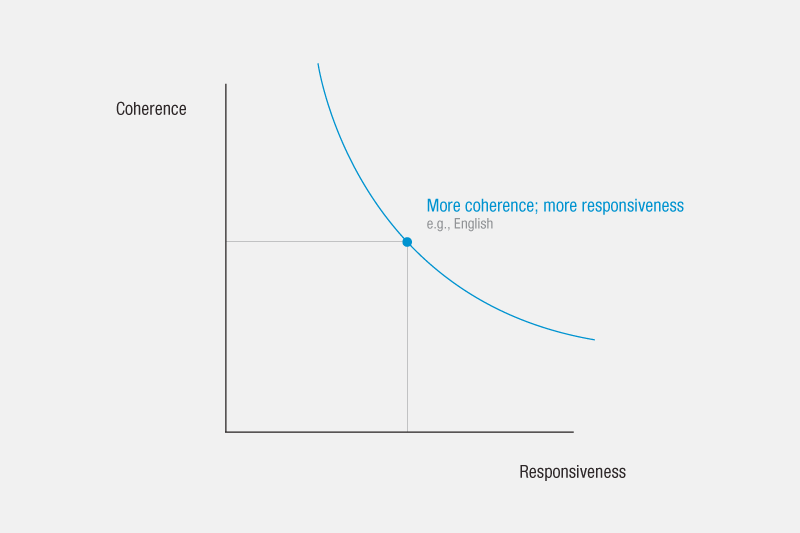 Coherence

More coherence; more responsiveness
e.g., English

Responsiveness